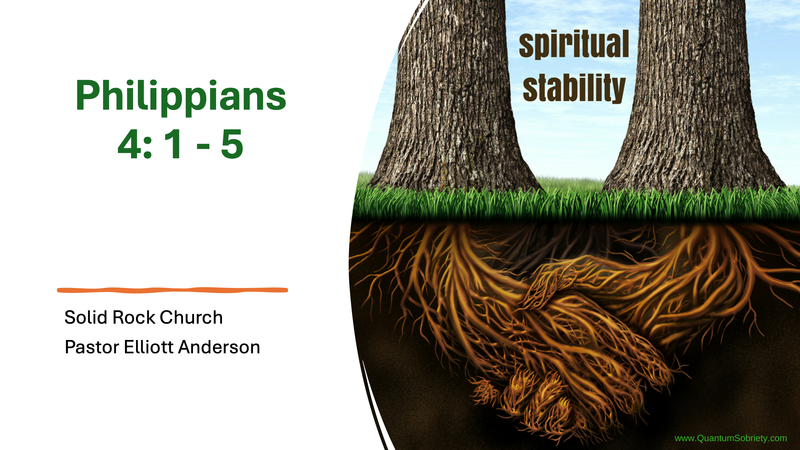 Philippians
4: 1 - 5

Solid Rock Church
Pastor Elliott Anderson

spiritual
stability

www.QuantumSobriety.com